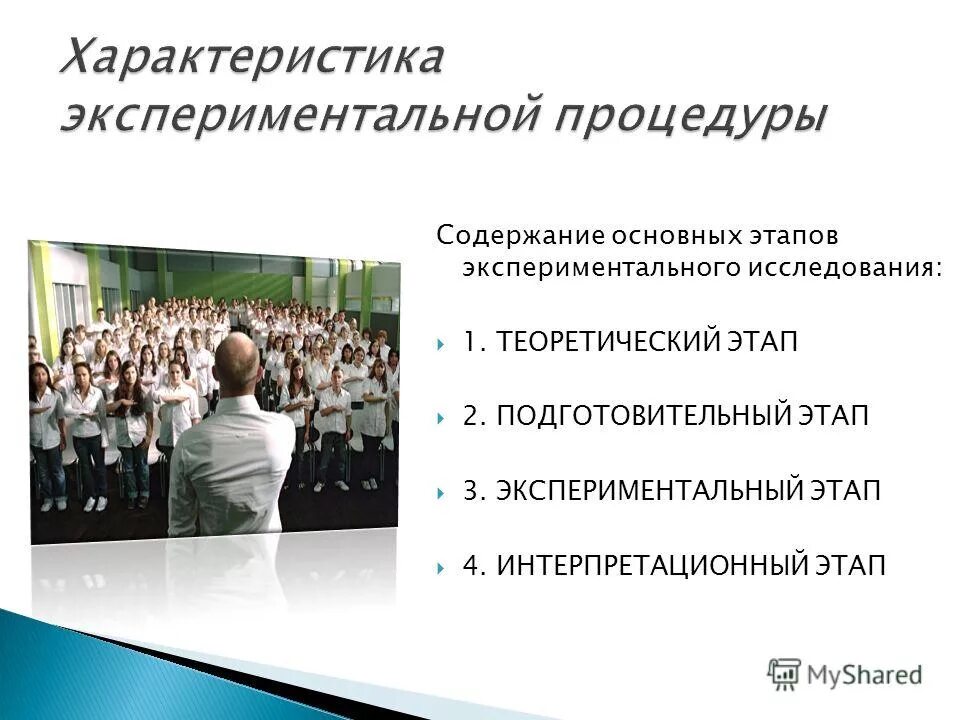 Характеристика экспериментальной процедуры

Содержание основных этапов экспериментального исследования:

1. ТЕОРЕТИЧЕСКИЙ ЭТАП

2. ПОДГОТОВИТЕЛЬНЫЙ ЭТАП

3. ЭКСПЕРИМЕНТАЛЬНЫЙ ЭТАП

4. ИНТЕРПРЕТАЦИОННЫЙ ЭТАП

MyShared